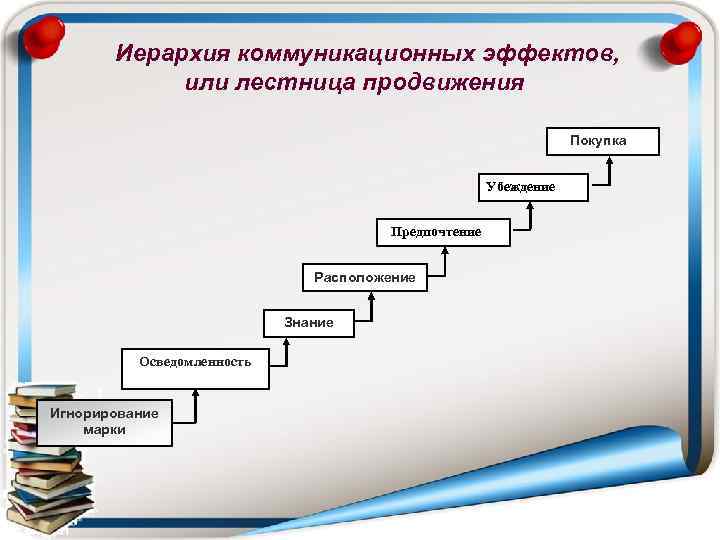 Иерархия коммуникационных эффектов, или лестница продвижения

Покупка

Убеждение

Предпочтение

Расположение

Знание

Осведомленность

Игнорирование марки